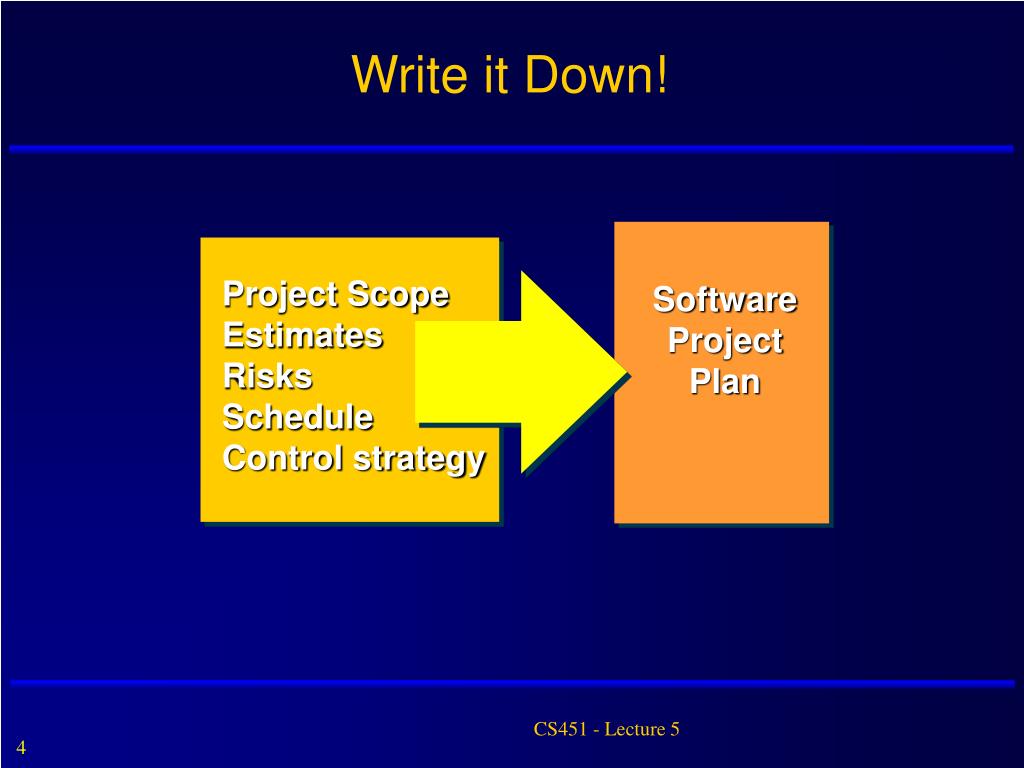 Write it Down!

Project Scope
Estimates
Risks
Schedule
Control strategy

Software Project Plan

CS451 - Lecture 5

4